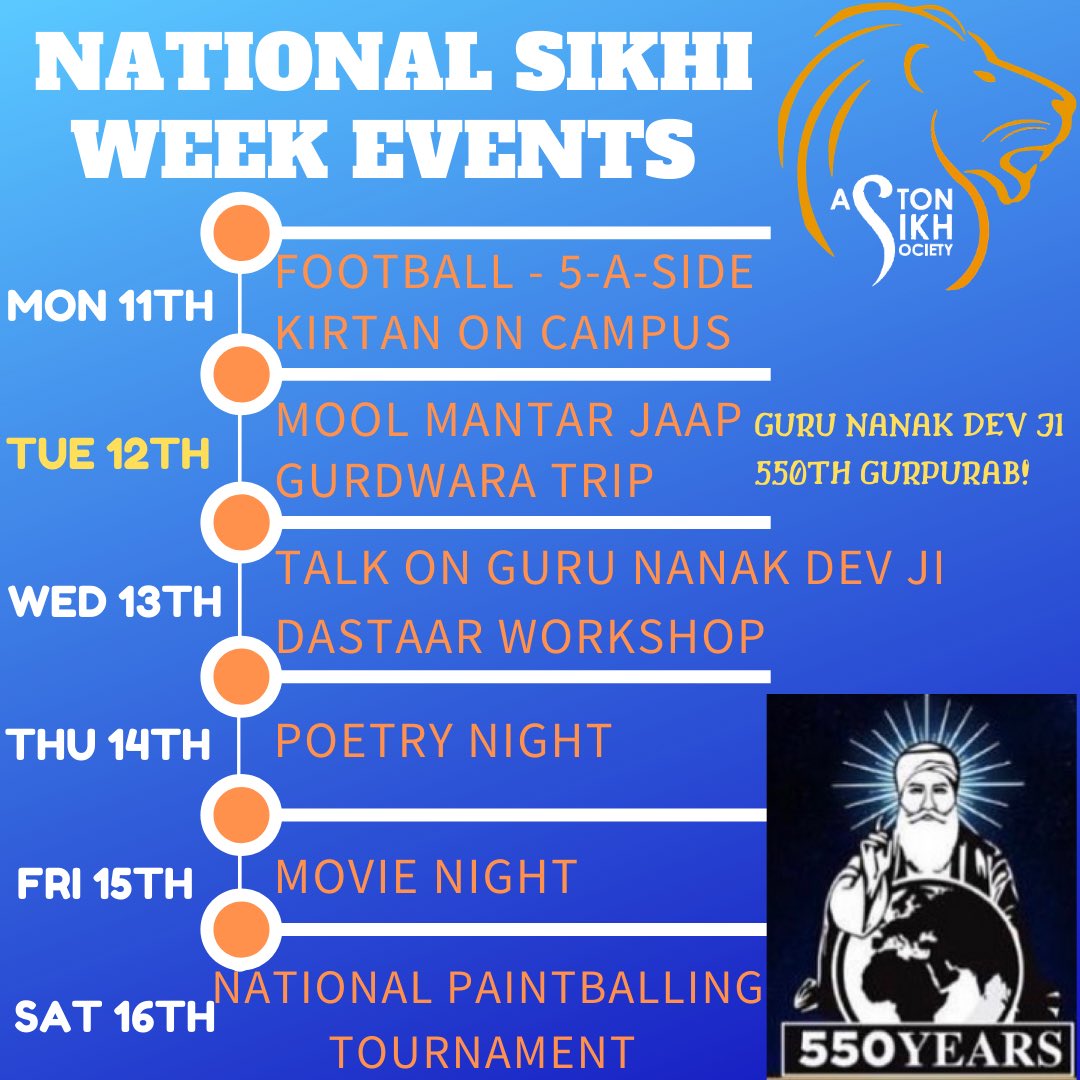 NATIONAL SIKHI WEEK EVENTS

ASTON SIKH SOCIETY

MON 11TH
FOOTBALL - 5-A-SIDE
KIRTAN ON CAMPUS

TUE 12TH
MOOL MANTAR JAAP
GURDWARA TRIP

GURU NANAK DEV JI 550TH GURPURAB!

WED 13TH
TALK ON GURU NANAK DEV JI
DASTAAR WORKSHOP

THU 14TH
POETRY NIGHT

FRI 15TH
MOVIE NIGHT

SAT 16TH
NATIONAL PAINTBALLING TOURNAMENT

550YEARS